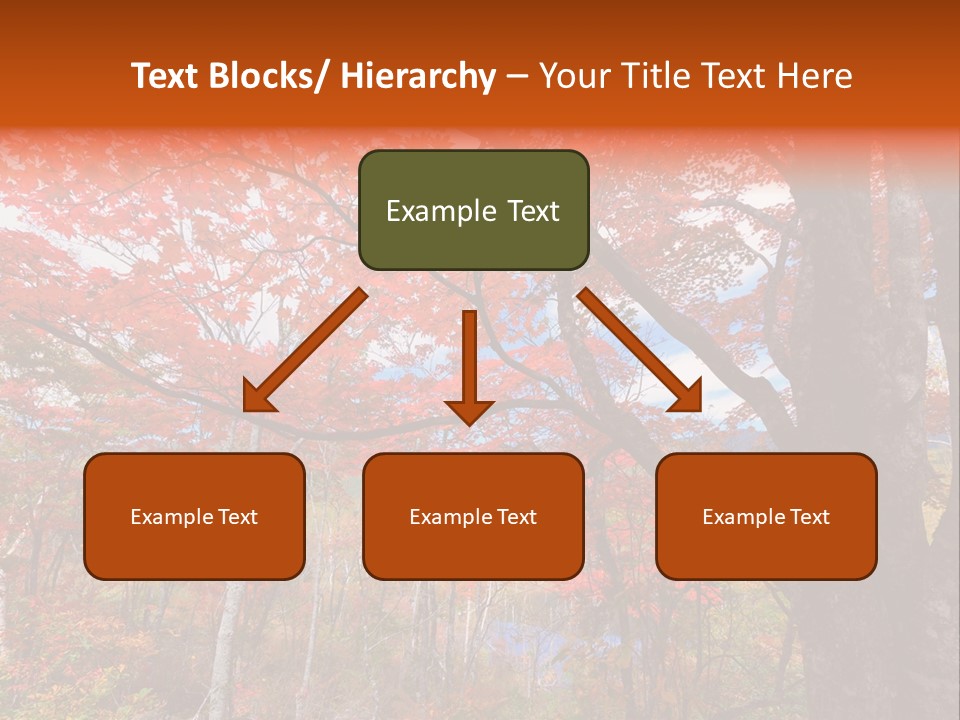 Text Blocks/ Hierarchy – Your Title Text Here

Example Text

Example Text

Example Text

Example Text